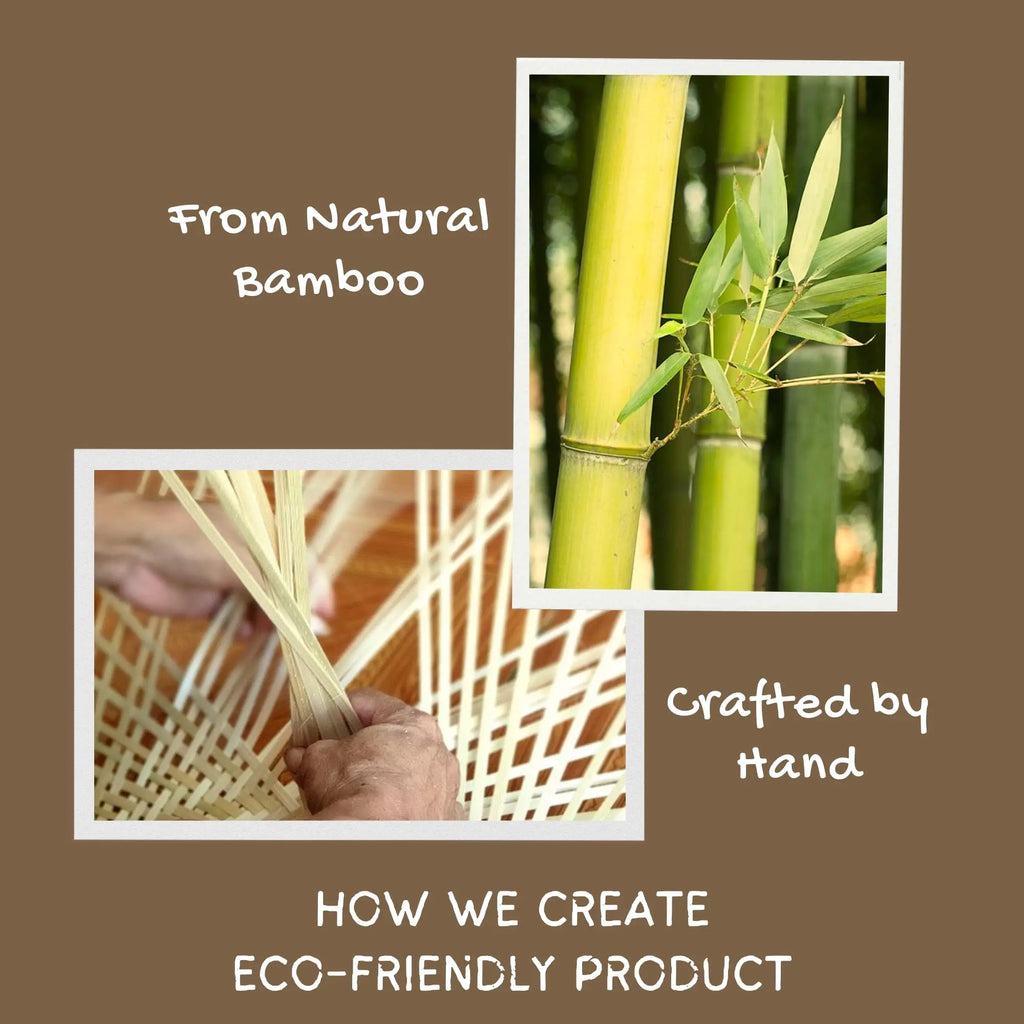 From Natural Bamboo

Crafted by Hand

HOW WE CREATE ECO-FRIENDLY PRODUCT